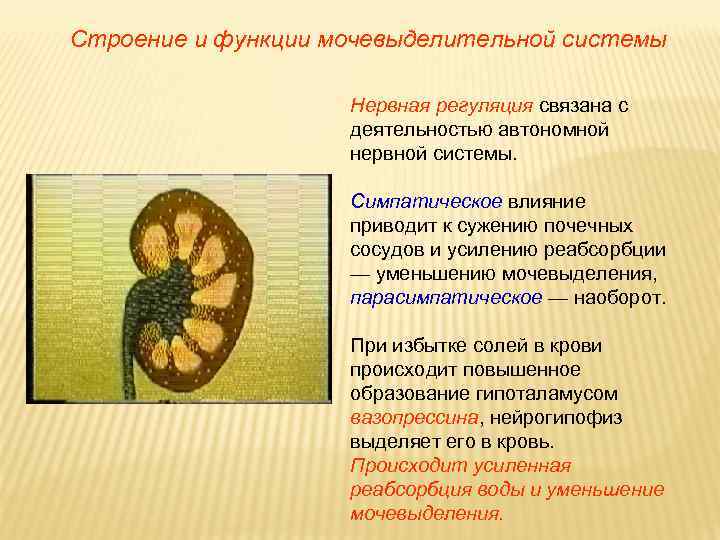 Строение и функции мочевыделительной системы

Нервная регуляция связана с деятельностью автономной нервной системы.

Симпатическое влияние приводит к сужению почечных сосудов и усилению реабсорбции — уменьшению мочевыделения, парасимпатическое — наоборот.

При избытке солей в крови происходит повышенное образование гипоталамусом вазопрессина, нейрогипофиз выделяет его в кровь. Происходит усиленная реабсорбция воды и уменьшение мочевыделения.